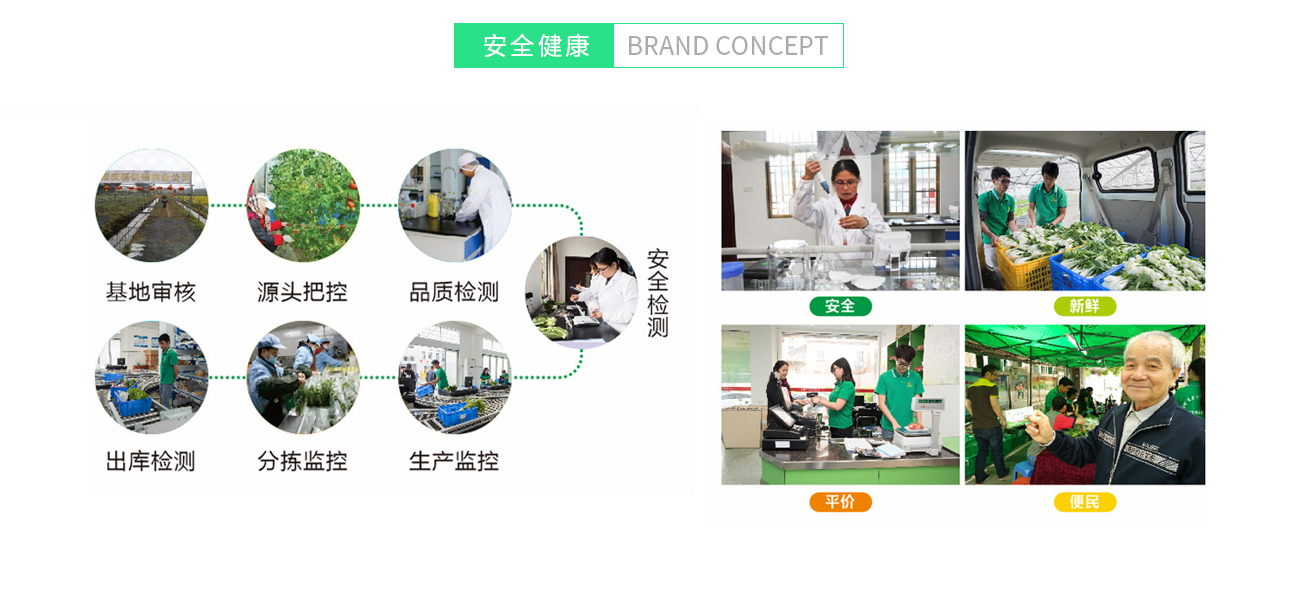 安全健康 BRAND CONCEPT

基地审核
源头把控
品质检测
安全检测
出库检测
分拣监控
生产监控

安全
新鲜
平价
便民